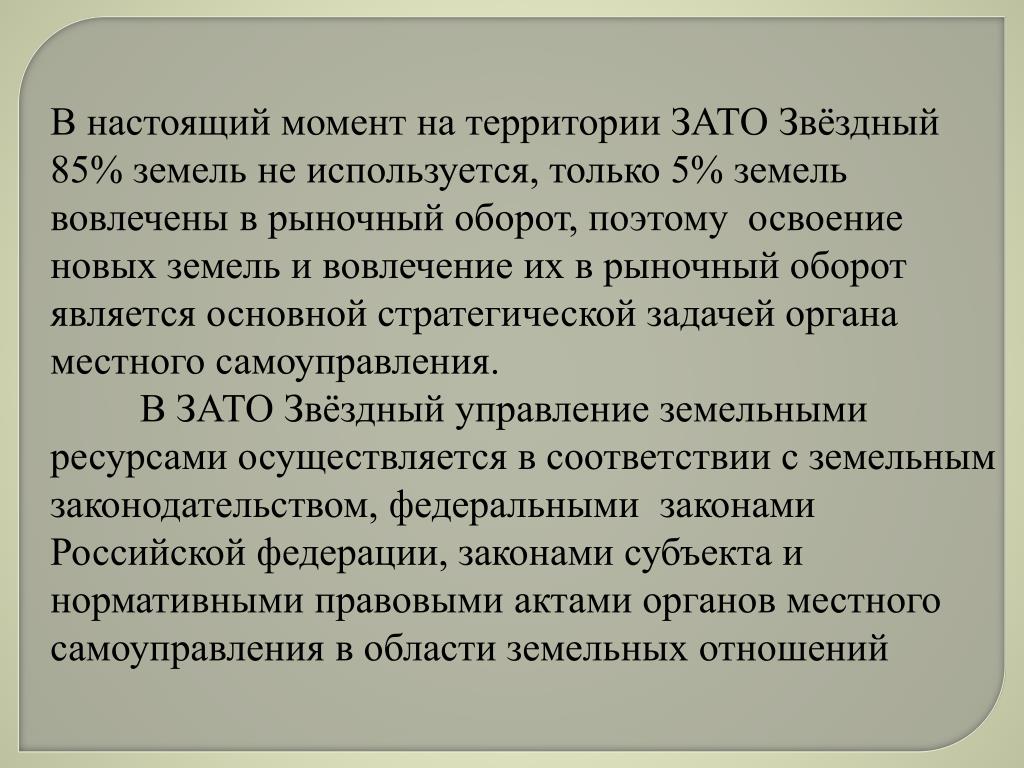 В настоящий момент на территории ЗАТО Звёздный 85% земель не используется, только 5% земель вовлечены в рыночный оборот, поэтому освоение новых земель и вовлечение их в рыночный оборот является основной стратегической задачей органа местного самоуправления.

В ЗАТО Звёздный управление земельными ресурсами осуществляется в соответствии с земельным законодательством, федеральными законами Российской федерации, законами субъекта и нормативными правовыми актами органов местного самоуправления в области земельных отношений